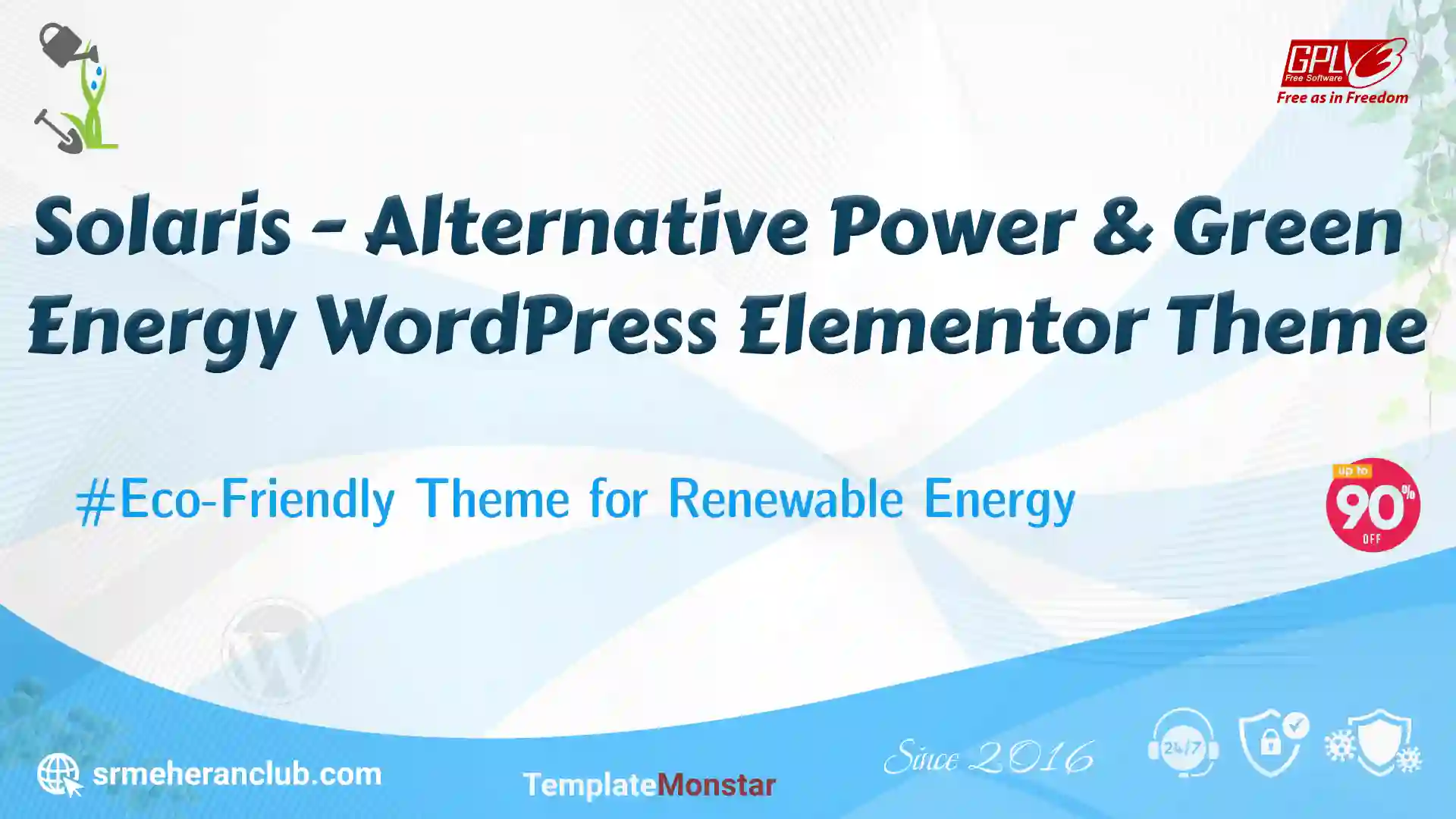 GPLv3 Free Software
Free as in Freedom

Solaris - Alternative Power & Green Energy WordPress Elementor Theme

#Eco-Friendly Theme for Renewable Energy

up to 90% OFF

srmeheranclub.com

TemplateMonstar

Since 2016

24/7